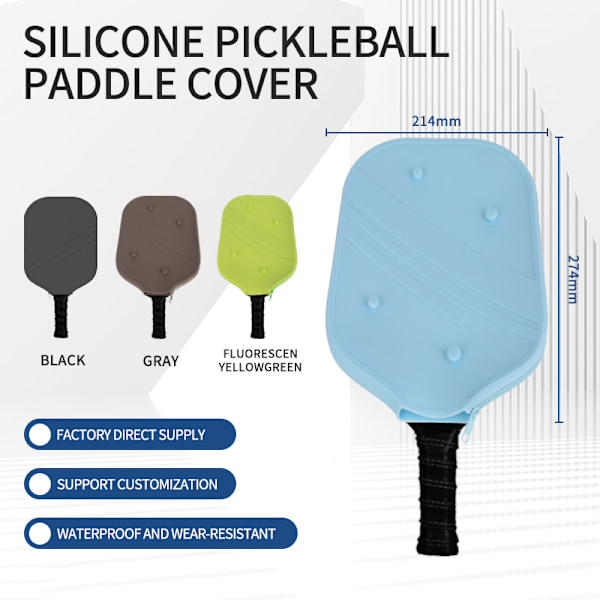 SILICONE PICKLEBALL PADDLE COVER

214mm

274mm

BLACK

GRAY

FLUORESCEN YELLOWGREEN

FACTORY DIRECT SUPPLY

SUPPORT CUSTOMIZATION

WATERPROOF AND WEAR-RESISTANT